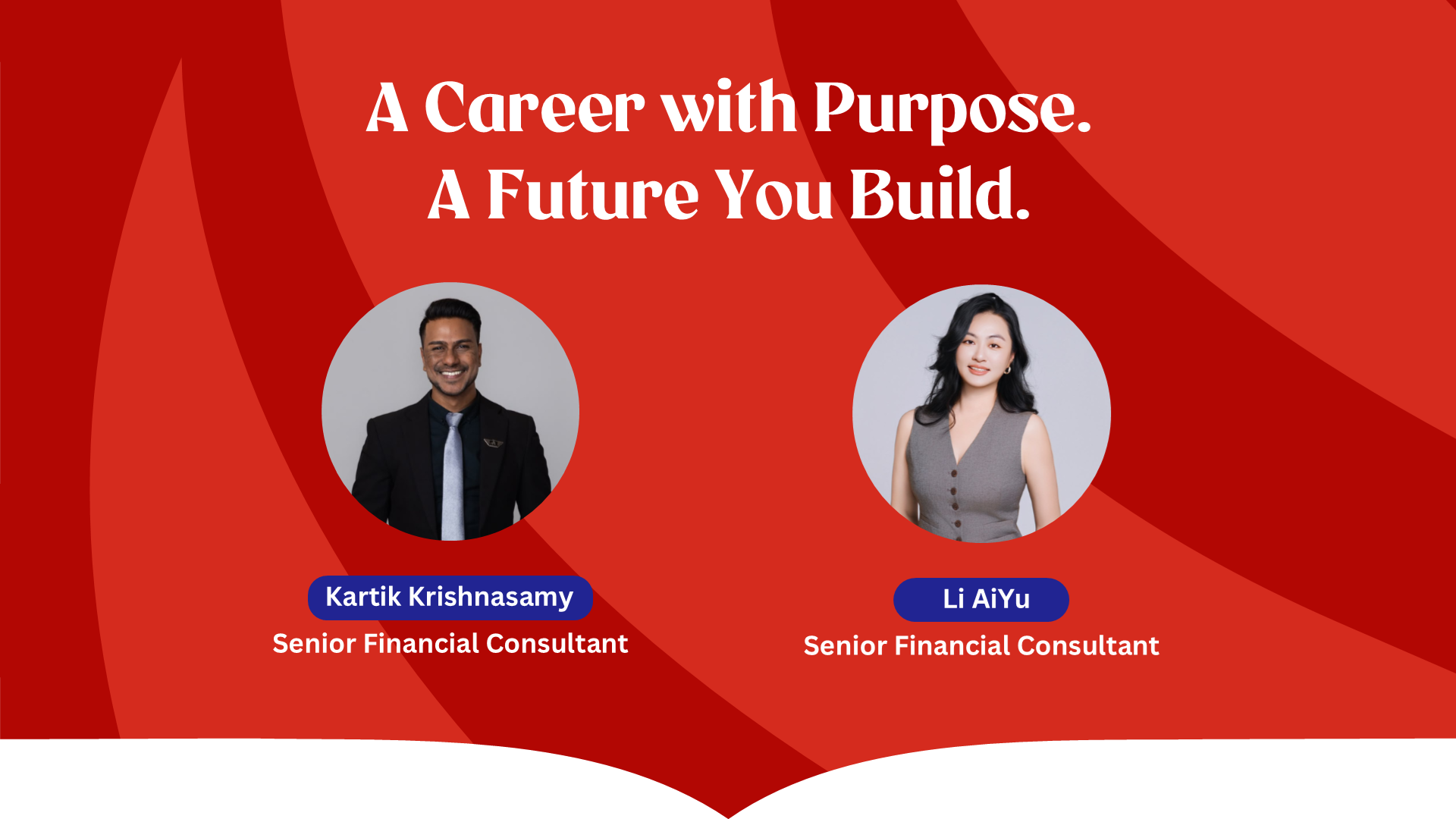 A Career with Purpose.
A Future You Build.

Kartik Krishnasamy
Senior Financial Consultant

Li AiYu
Senior Financial Consultant